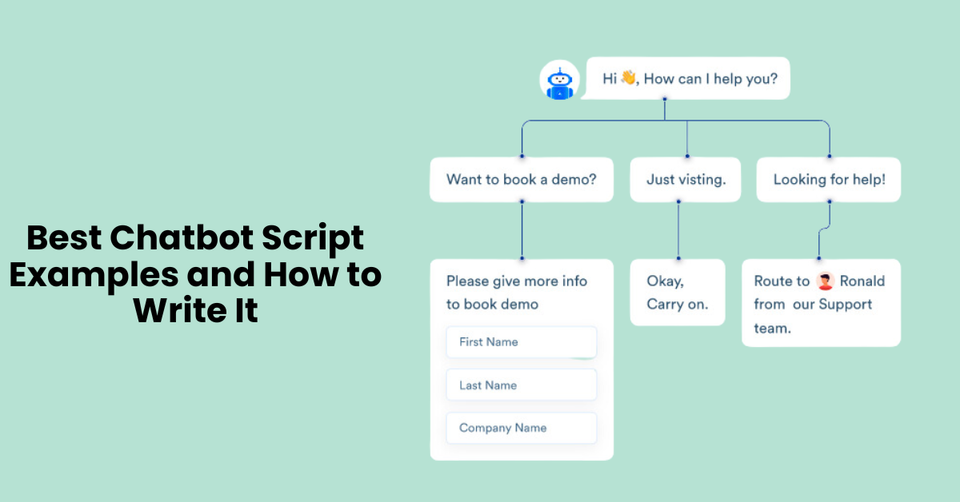 Best Chatbot Script Examples and How to Write It

Hi 👋, How can I help you?

Want to book a demo?

Just visting.

Looking for help!

Please give more info to book demo

First Name

Last Name

Company Name

Okay, Carry on.

Route to Ronald from our Support team.